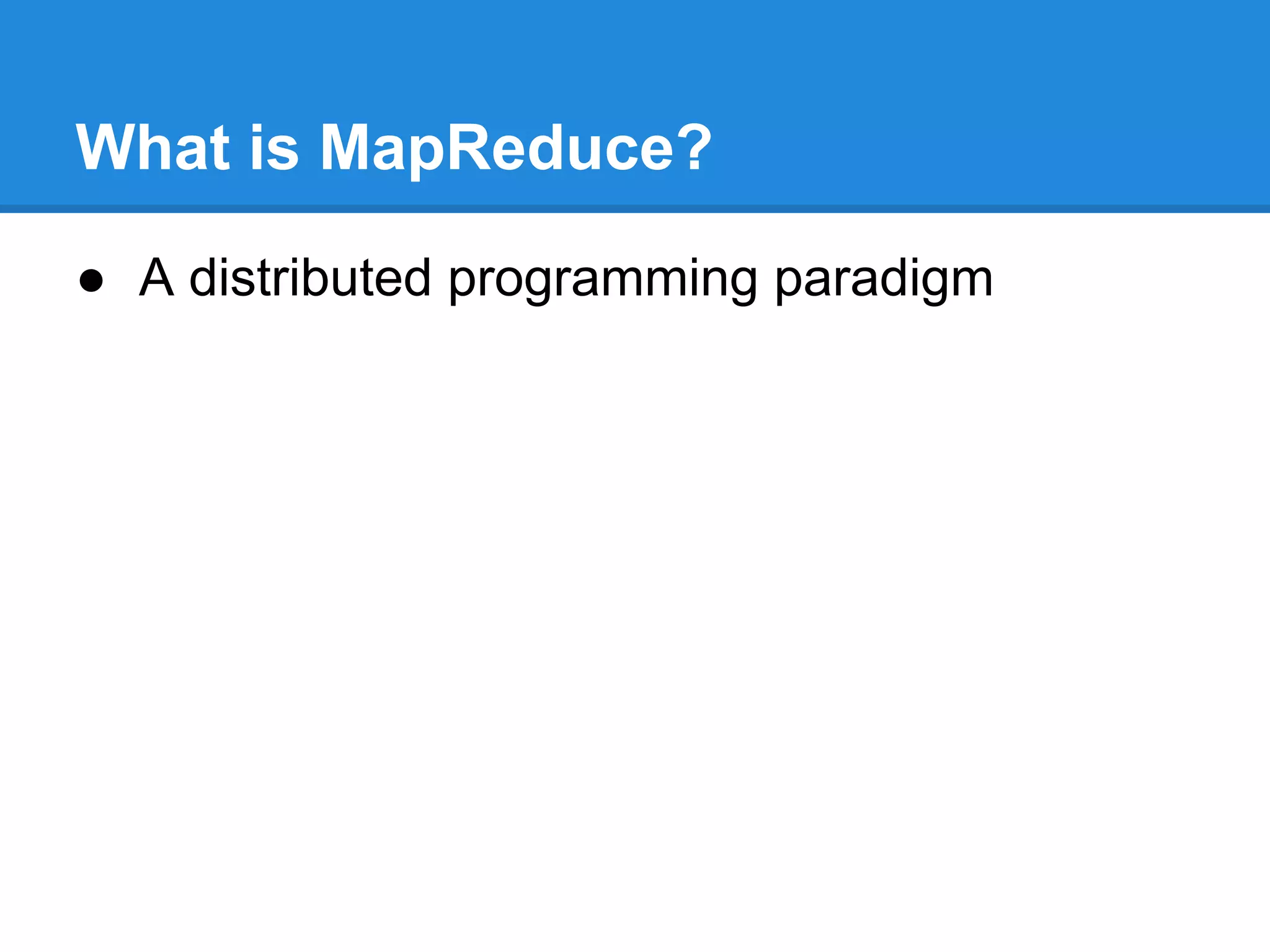 What is MapReduce?

● A distributed programming paradigm